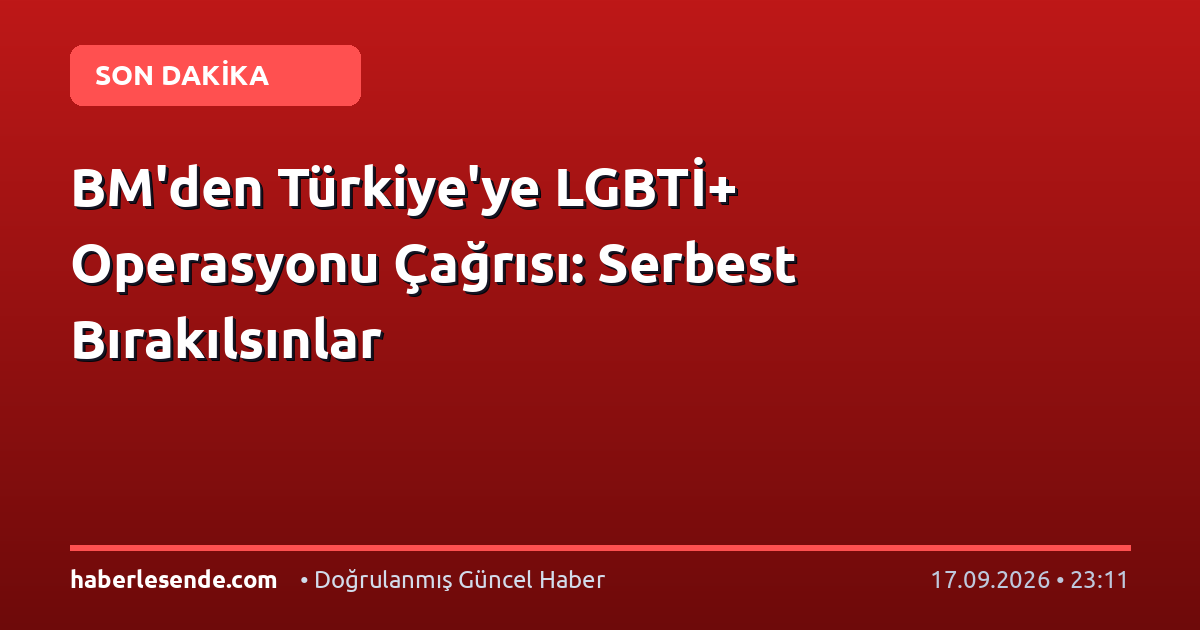 SON DAKİKA

BM'den Türkiye'ye LGBTİ+ Operasyonu Çağrısı: Serbest Bırakılsınlar

haberlesende.com • Doğrulanmış Güncel Haber 17.09.2026 • 23:11